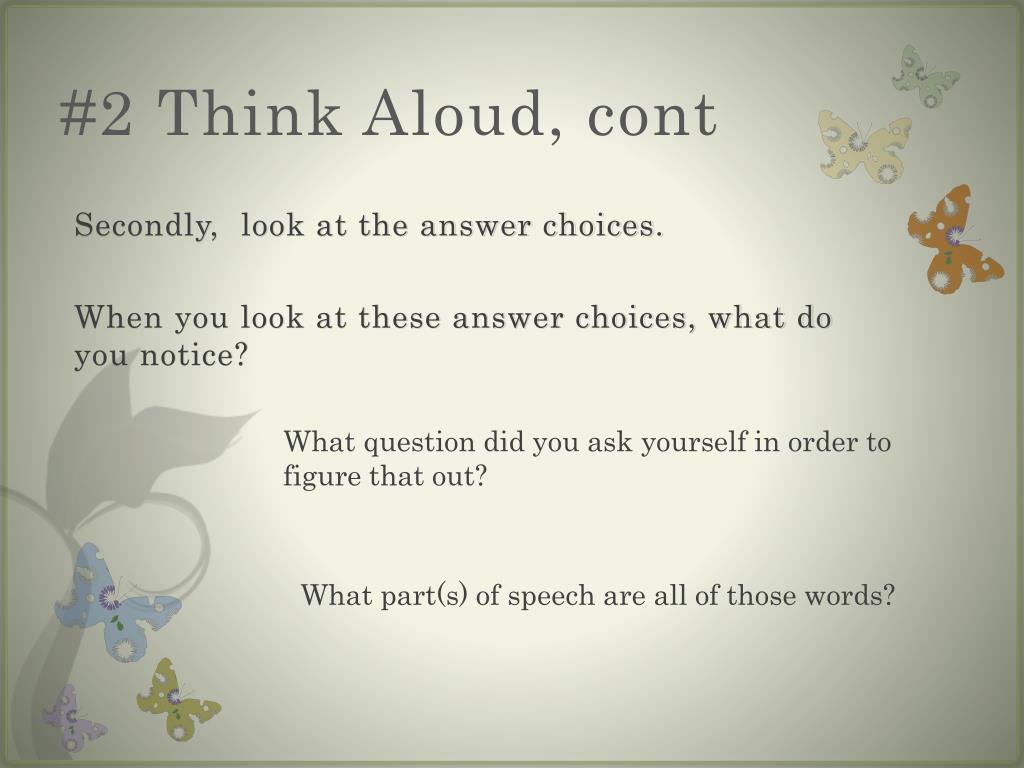 #2 Think Aloud, cont

Secondly, look at the answer choices.

When you look at these answer choices, what do you notice?

What question did you ask yourself in order to figure that out?

What part(s) of speech are all of those words?